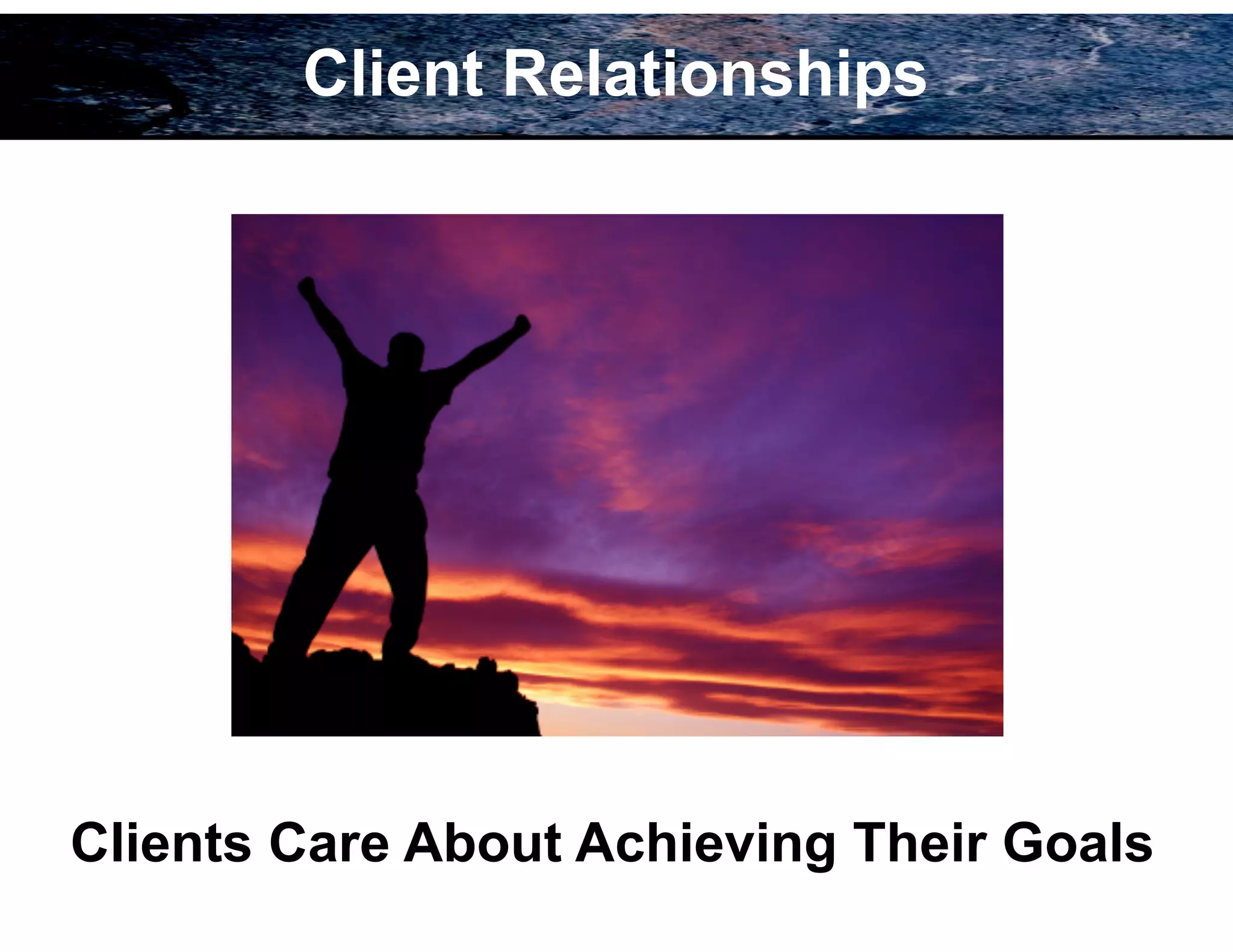 Client Relationships

Clients Care About Achieving Their Goals